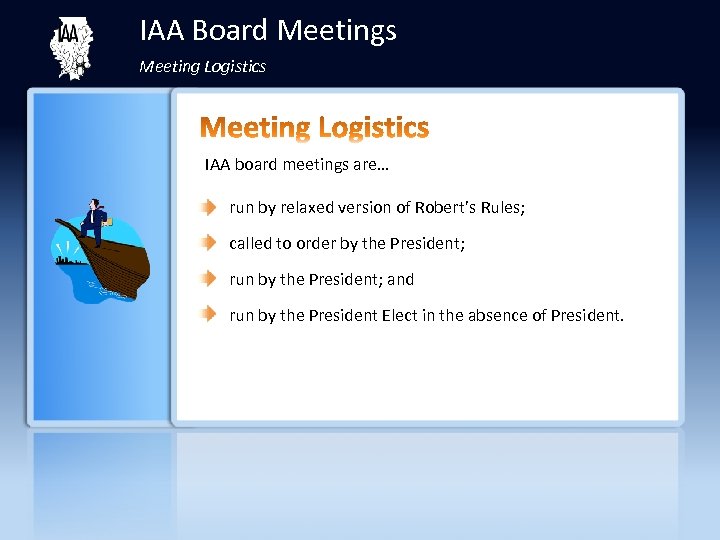 IAA

IAA Board Meetings

Meeting Logistics

Meeting Logistics

IAA board meetings are…

run by relaxed version of Robert's Rules;

called to order by the President;

run by the President; and

run by the President Elect in the absence of President.